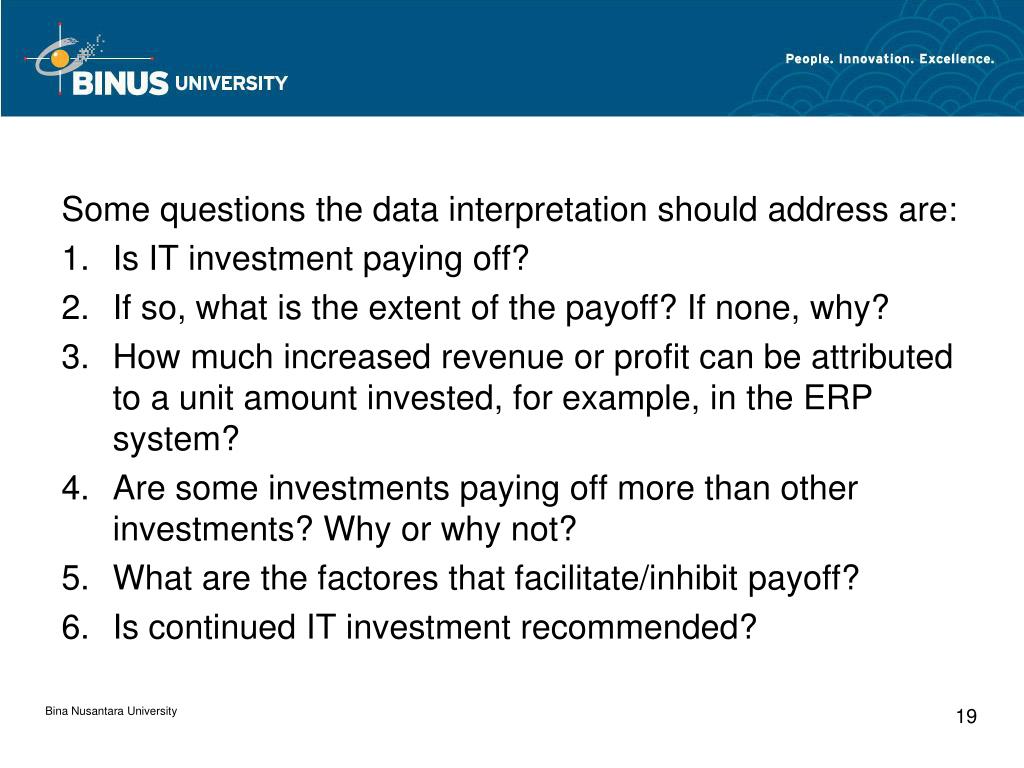 BINUS UNIVERSITY

People. Innovation. Excellence.

Some questions the data interpretation should address are:

1. Is IT investment paying off?
2. If so, what is the extent of the payoff? If none, why?
3. How much increased revenue or profit can be attributed to a unit amount invested, for example, in the ERP system?
4. Are some investments paying off more than other investments? Why or why not?
5. What are the factores that facilitate/inhibit payoff?
6. Is continued IT investment recommended?

Bina Nusantara University

19